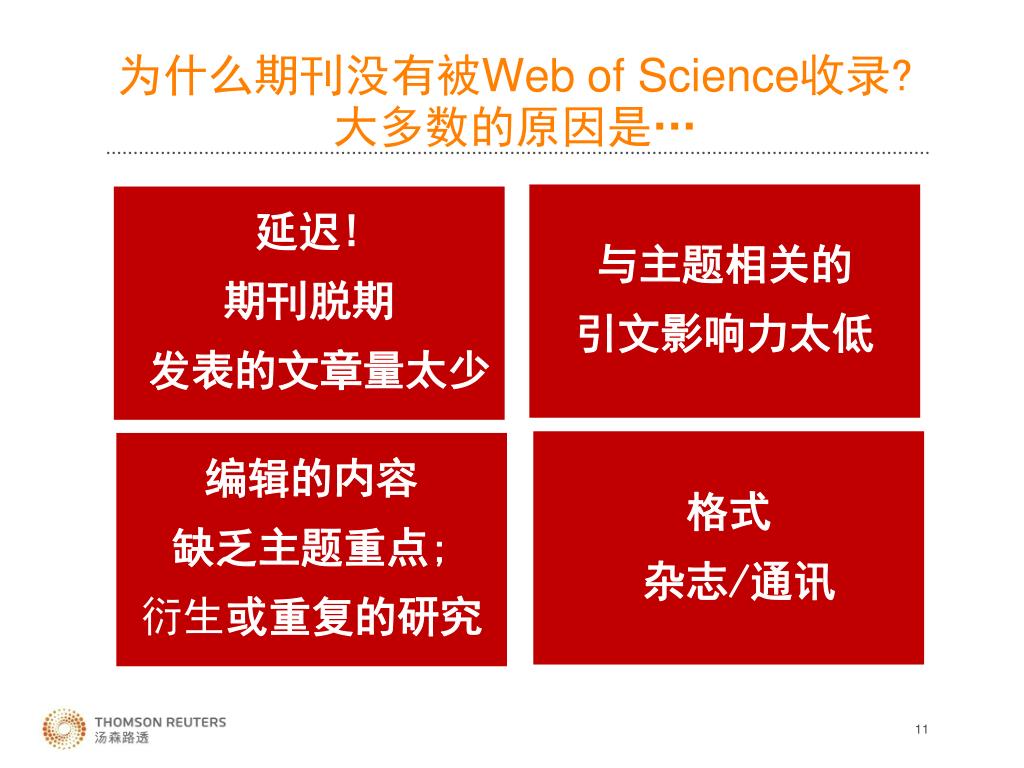 为什么期刊没有被Web of Science收录?
大多数的原因是…

延迟!
期刊脱期
发表的文章量太少

与主题相关的
引文影响力太低

编辑的内容
缺乏主题重点;
衍生或重复的研究

格式
杂志/通讯

THOMSON REUTERS
汤森路透

11